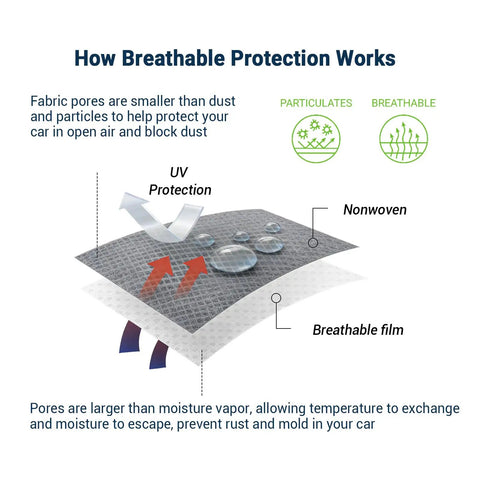 How Breathable Protection Works

Fabric pores are smaller than dust and particles to help protect your car in open air and block dust

PARTICULATES

BREATHABLE

UV Protection

Nonwoven

Breathable film

Pores are larger than moisture vapor, allowing temperature to exchange and moisture to escape, prevent rust and mold in your car